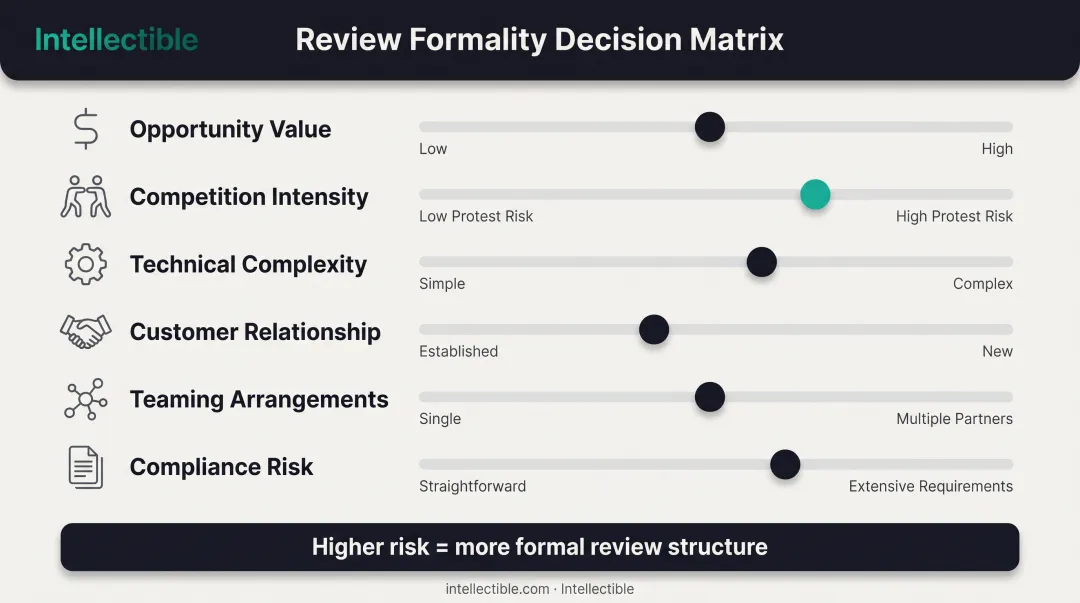 Intellectible

Review Formality Decision Matrix

Opportunity Value
Low High

Competition Intensity
Low Protest Risk High Protest Risk

Technical Complexity
Simple Complex

Customer Relationship
Established New

Teaming Arrangements
Single Multiple Partners

Compliance Risk
Straightforward Extensive Requirements

Higher risk = more formal review structure

intellectible.com · Intellectible